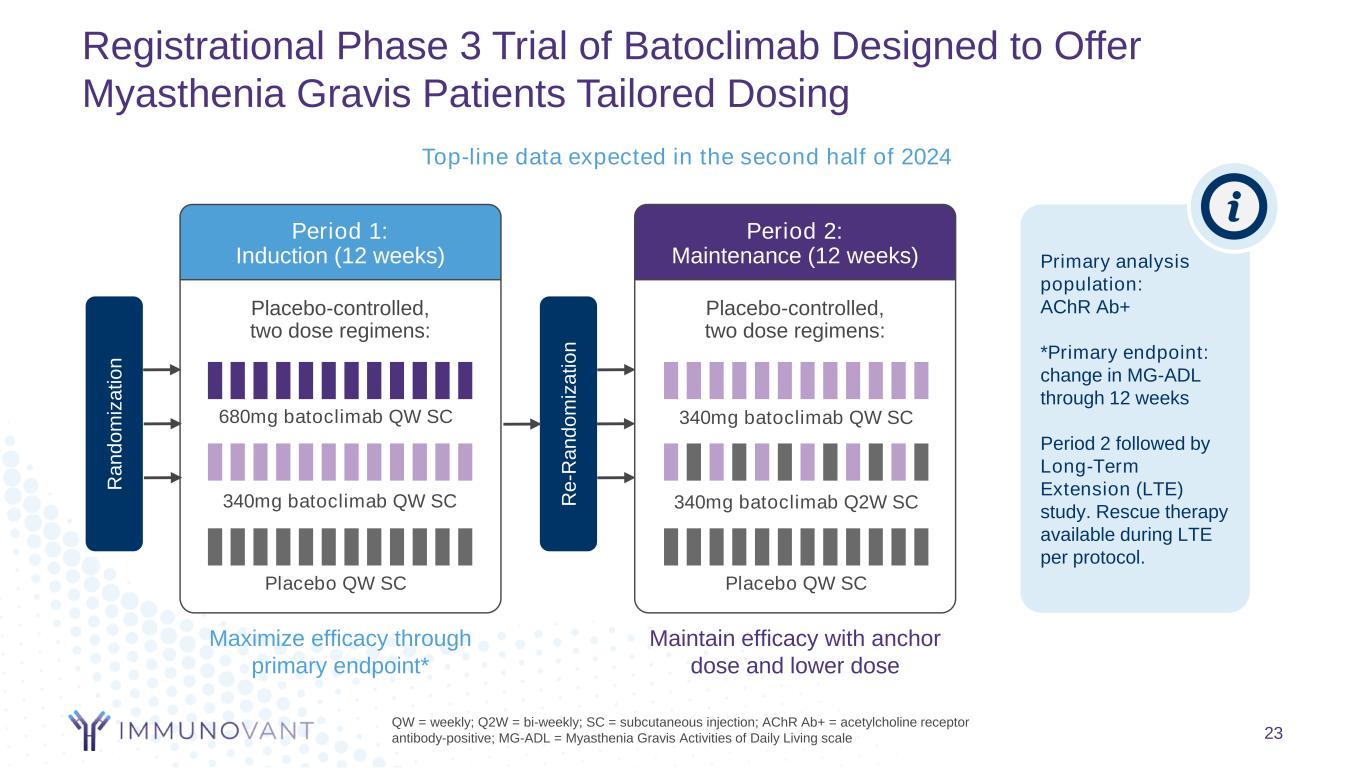 Registrational Phase 3 Trial of Batoclimab Designed to Offer Myasthenia Gravis Patients Tailored Dosing

Top-line data expected in the second half of 2024

Randomization

Period 1:
Induction (12 weeks)

Placebo-controlled, two dose regimens:

680mg batoclimab QW SC

340mg batoclimab QW SC

Placebo QW SC

Maximize efficacy through primary endpoint*

Re-Randomization

Period 2:
Maintenance (12 weeks)

Placebo-controlled, two dose regimens:

340mg batoclimab QW SC

340mg batoclimab Q2W SC

Placebo QW SC

Maintain efficacy with anchor dose and lower dose

i

Primary analysis population: AChR Ab+

*Primary endpoint: change in MG-ADL through 12 weeks

Period 2 followed by Long-Term Extension (LTE) study. Rescue therapy available during LTE per protocol.

IMMUNOVANT

QW = weekly; Q2W = bi-weekly; SC = subcutaneous injection; AChR Ab+ = acetylcholine receptor antibody-positive; MG-ADL = Myasthenia Gravis Activities of Daily Living scale

23